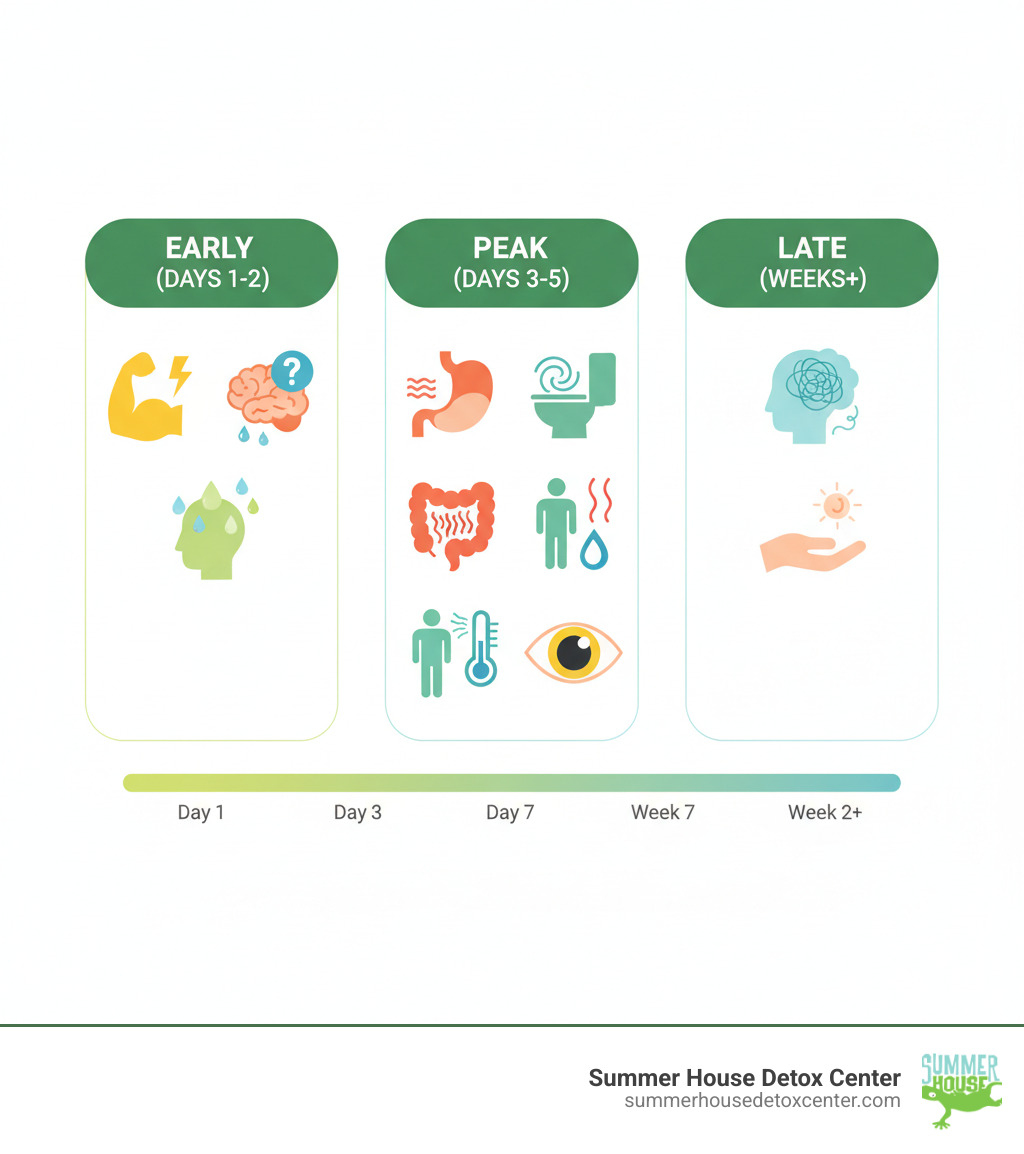 EARLY
(DAYS 1-2)

PEAK
(DAYS 3-5)

LATE
(WEEKS+)

Day 1
Day 3
Day 7
Week 7
Week 2+

Summer House Detox Center
summerhousedetoxcenter.com

SUMMER HOUSE